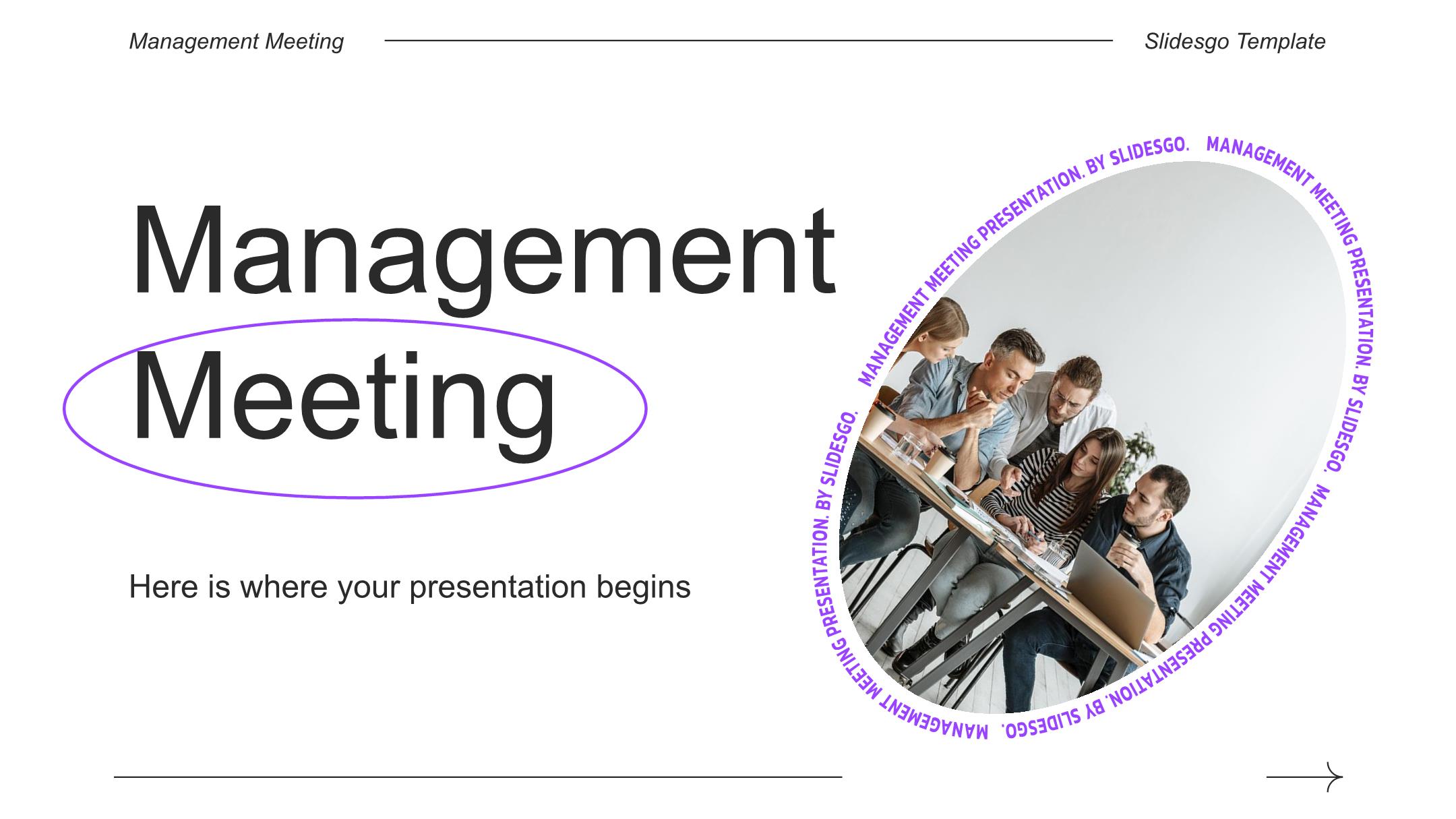 Management Meeting

Slidesgo Template

Management Meeting

Here is where your presentation begins

MANAGEMENT MEETING PRESENTATION. BY SLIDESGO. MANAGEMENT MEETING PRESENTATION. BY SLIDESGO. MANAGEMENT MEETING PRESENTATION. BY SLIDESGO. MANAGEMENT MEETING PRESENTATION. BY SLIDESGO.